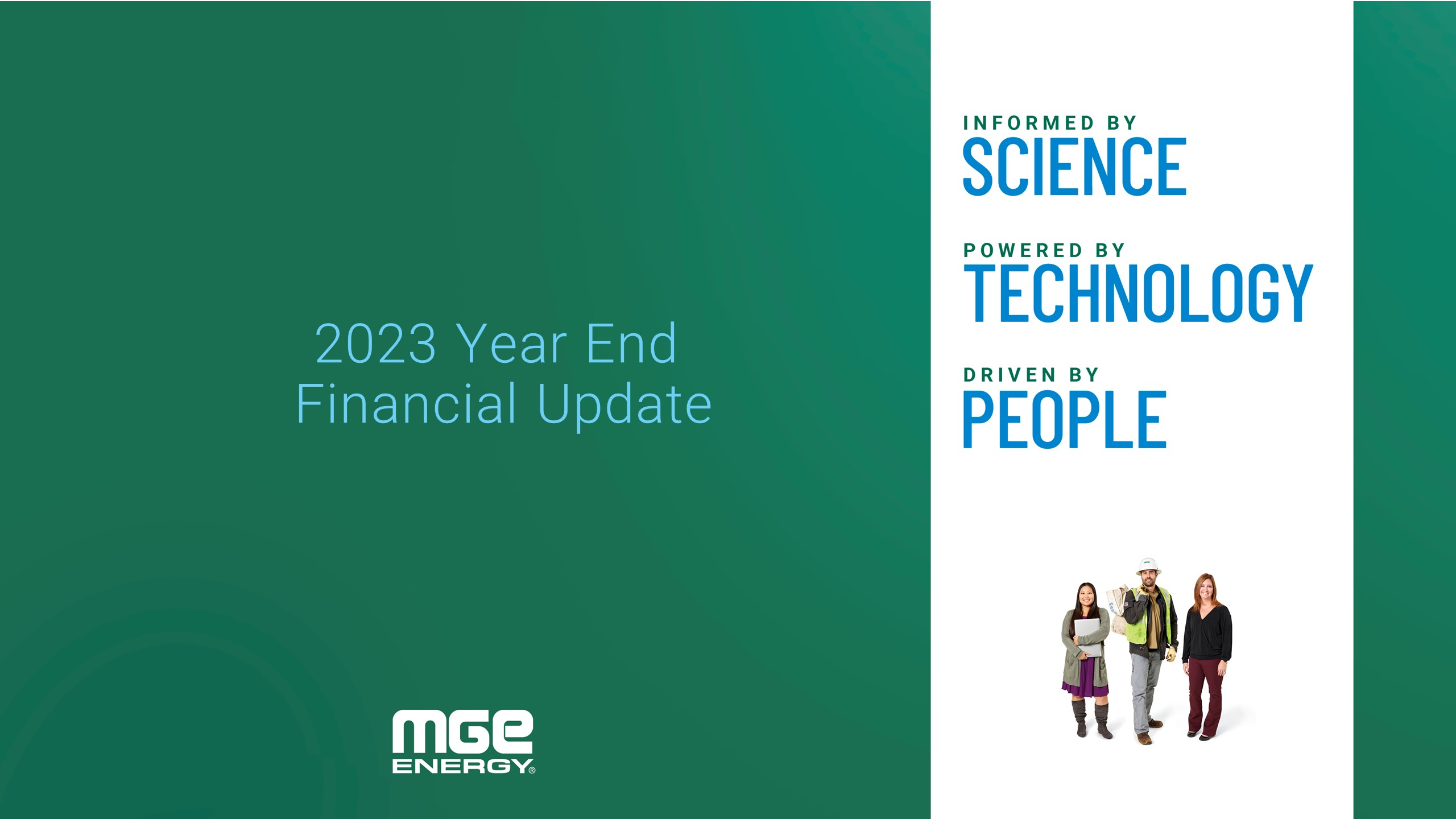 2023 Year End Financial Update

mge ENERGY®

INFORMED BY
SCIENCE

POWERED BY
TECHNOLOGY

DRIVEN BY
PEOPLE